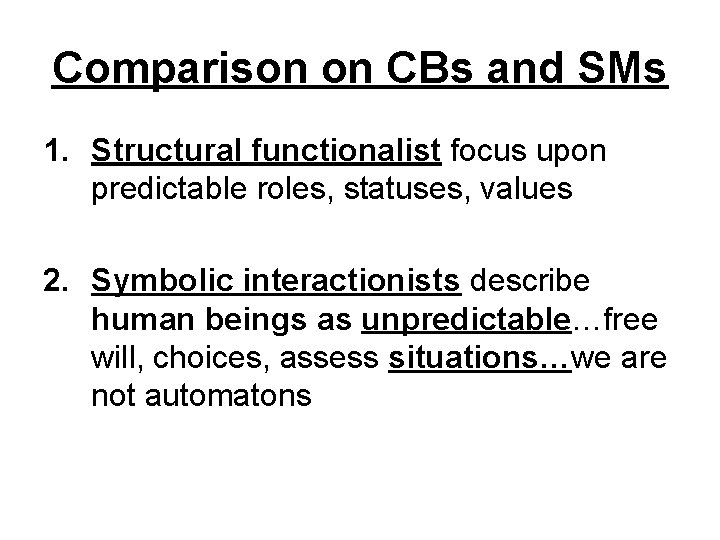 Comparison on CBs and SMs

1. Structural functionalist focus upon predictable roles, statuses, values

2. Symbolic interactionists describe human beings as unpredictable…free will, choices, assess situations…we are not automatons